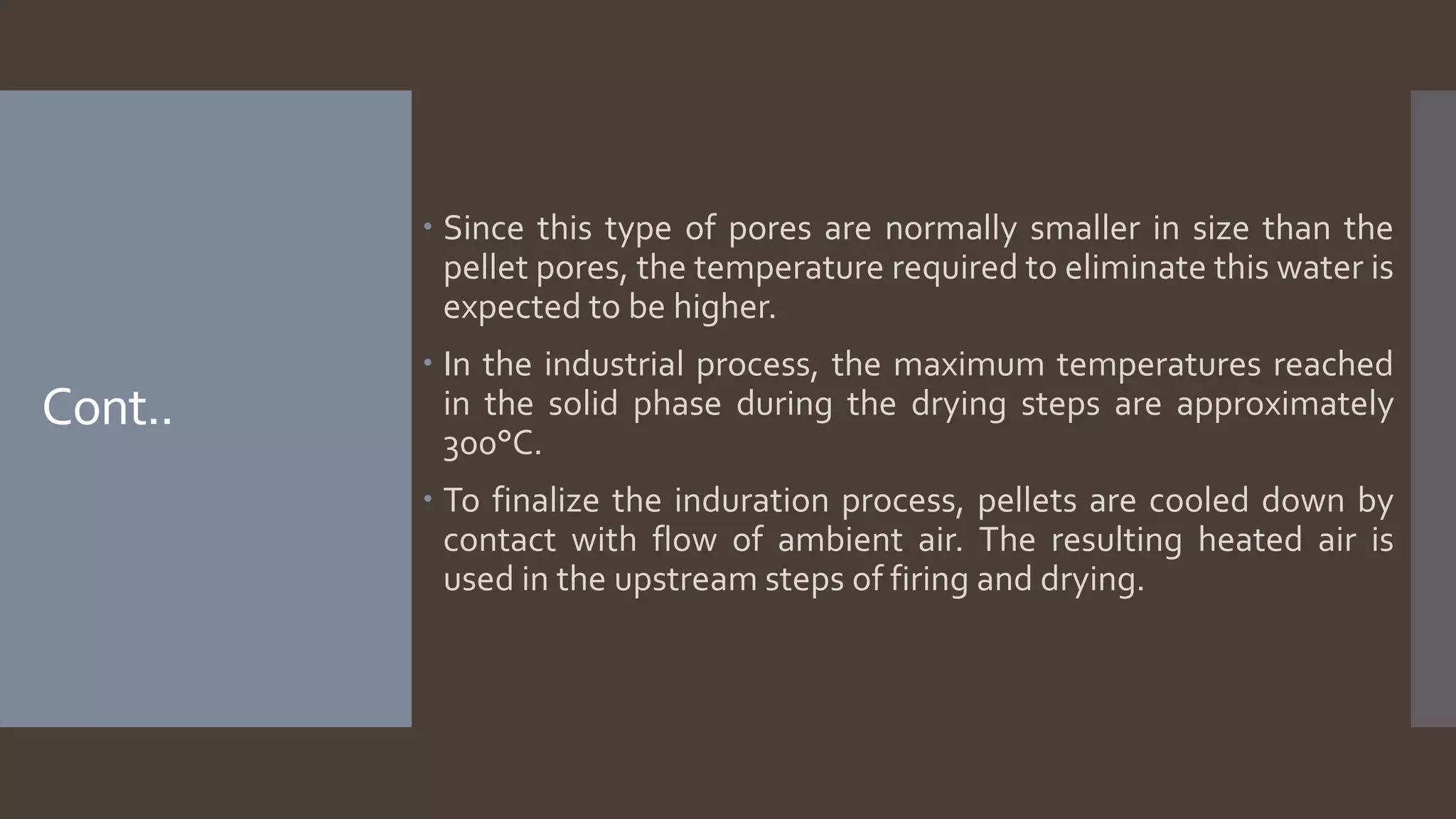 Cont..

• Since this type of pores are normally smaller in size than the pellet pores, the temperature required to eliminate this water is expected to be higher.

• In the industrial process, the maximum temperatures reached in the solid phase during the drying steps are approximately 300°C.

• To finalize the induration process, pellets are cooled down by contact with flow of ambient air. The resulting heated air is used in the upstream steps of firing and drying.